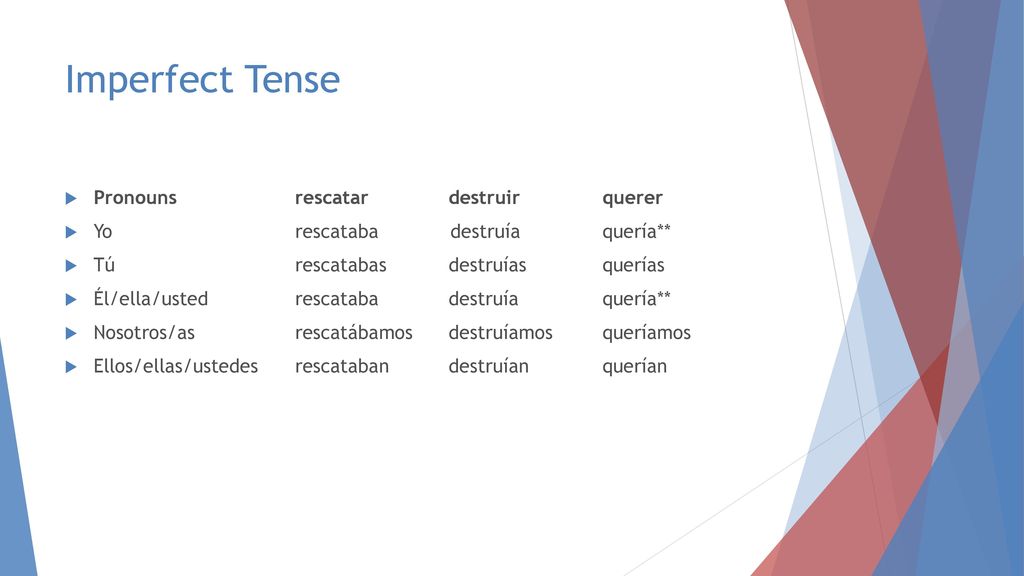 Imperfect Tense

| Pronouns | rescatar | destruir | querer |
|---|---|---|---|
| Yo | rescataba | destruía | quería** |
| Tú | rescatabas | destruías | querías |
| Él/ella/usted | rescataba | destruía | quería** |
| Nosotros/as | rescatábamos | destruíamos | queríamos |
| Ellos/ellas/ustedes | rescataban | destruían | querían |